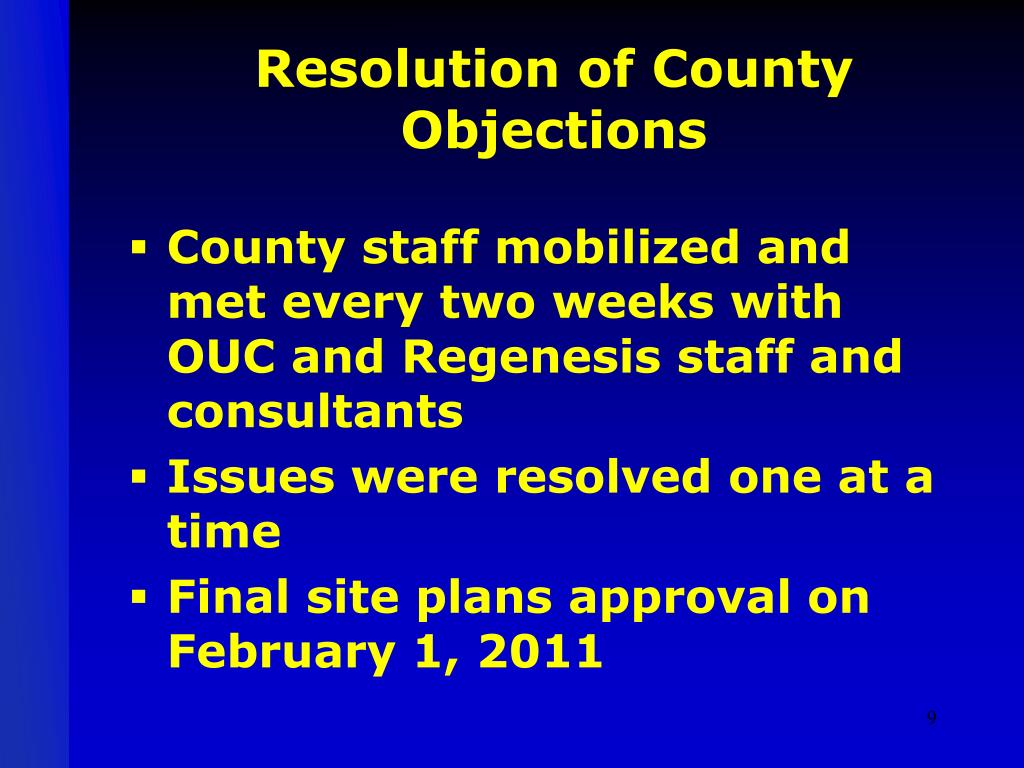 Resolution of County Objections

▪ County staff mobilized and met every two weeks with OUC and Regenesis staff and consultants
▪ Issues were resolved one at a time
▪ Final site plans approval on February 1, 2011

9